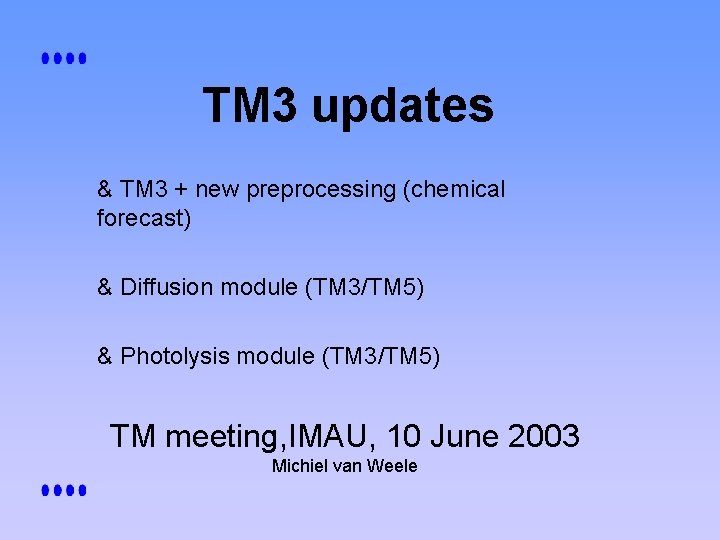 TM3 updates

& TM3 + new preprocessing (chemical forecast)

& Diffusion module (TM3/TM5)

& Photolysis module (TM3/TM5)

TM meeting,IMAU, 10 June 2003
Michiel van Weele